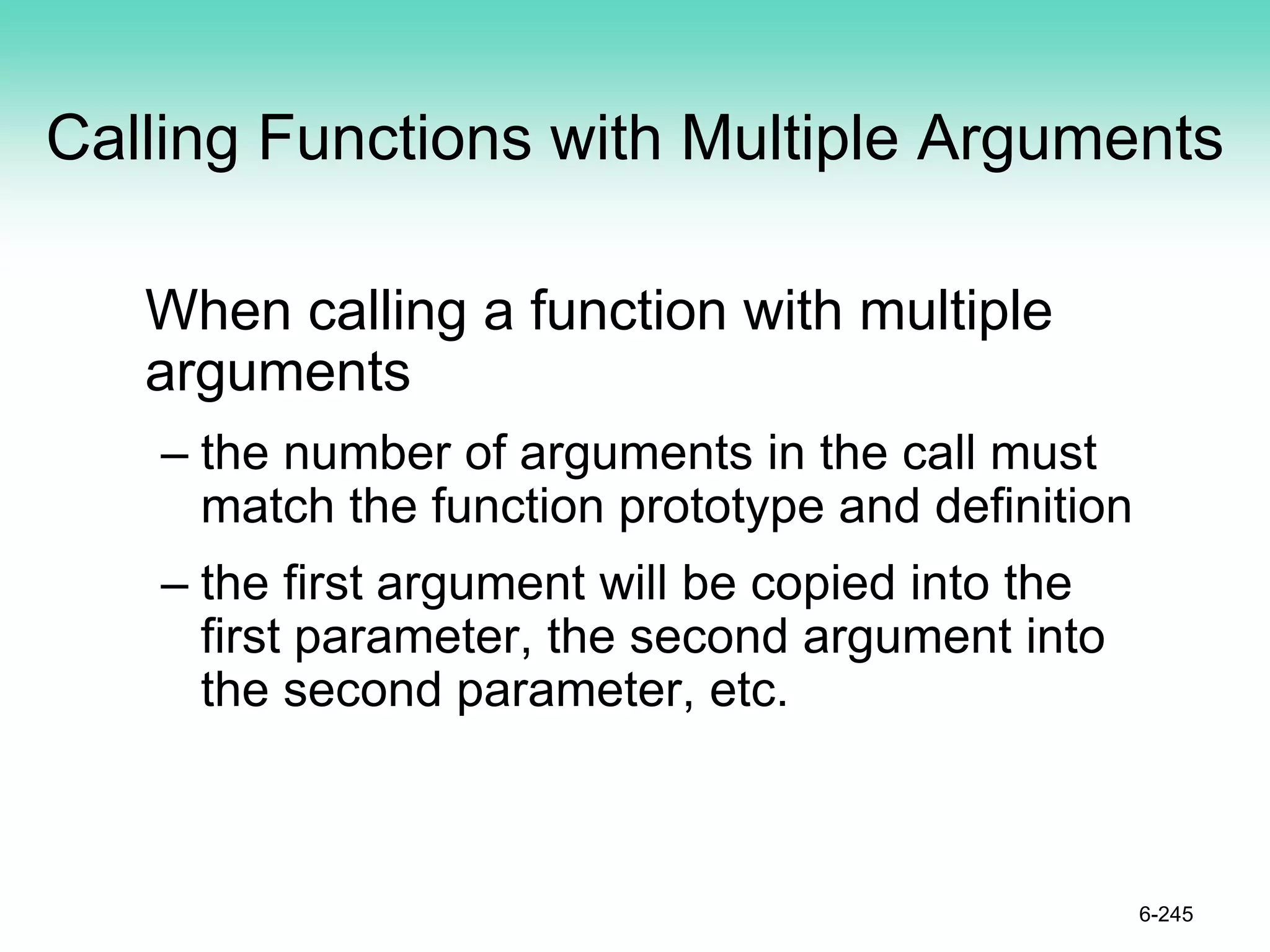 Calling Functions with Multiple Arguments

When calling a function with multiple arguments

– the number of arguments in the call must match the function prototype and definition

– the first argument will be copied into the first parameter, the second argument into the second parameter, etc.

6-245